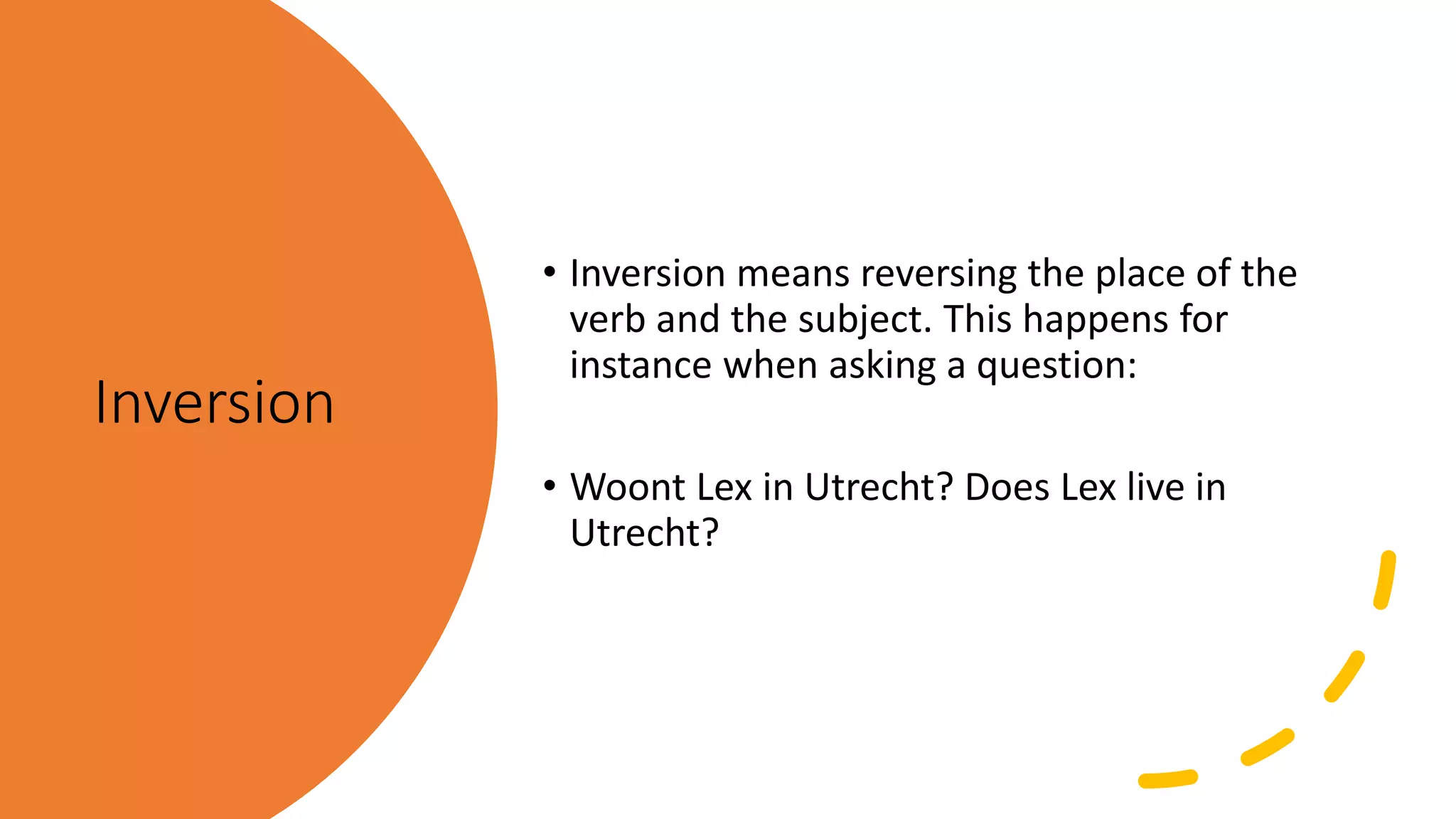 Inversion

• Inversion means reversing the place of the verb and the subject. This happens for instance when asking a question:

• Woont Lex in Utrecht? Does Lex live in Utrecht?